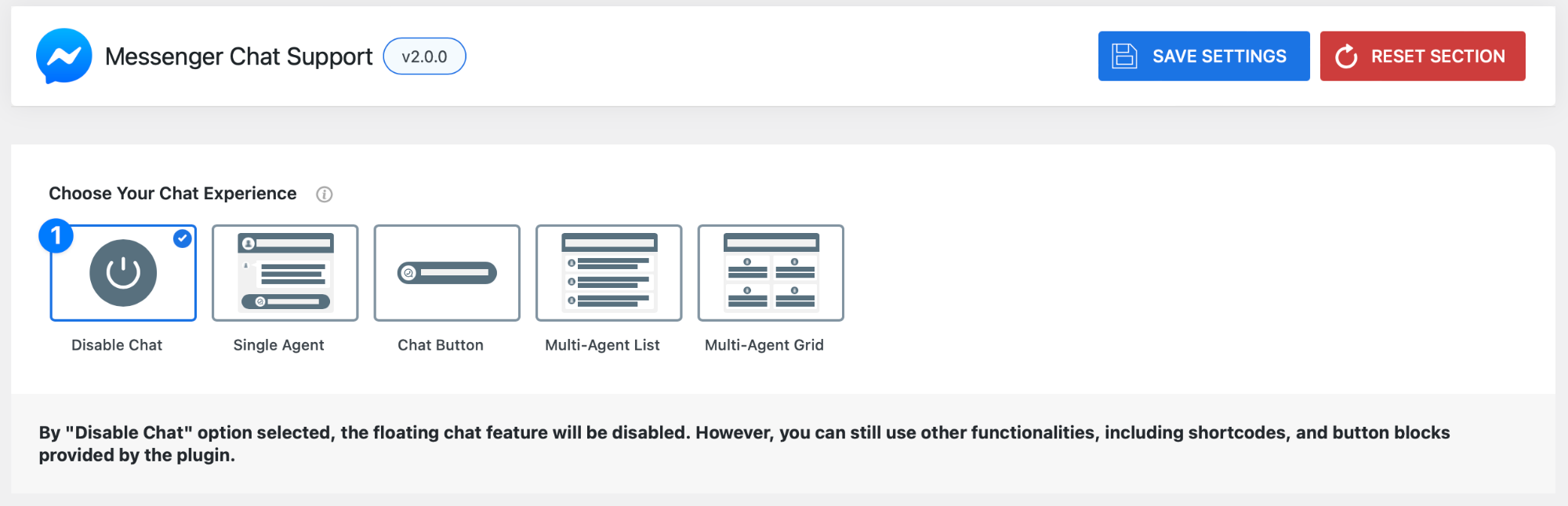 Messenger Chat Support v2.0.0

SAVE SETTINGS

RESET SECTION

Choose Your Chat Experience

1

Disable Chat

Single Agent

Chat Button

Multi-Agent List

Multi-Agent Grid

By "Disable Chat" option selected, the floating chat feature will be disabled. However, you can still use other functionalities, including shortcodes, and button blocks provided by the plugin.